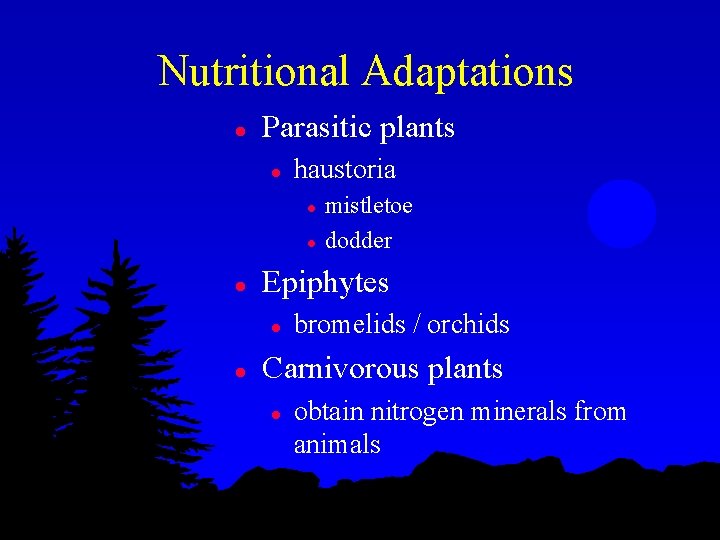 Nutritional Adaptations

- Parasitic plants
  - haustoria
    - mistletoe
    - dodder
- Epiphytes
  - bromelids / orchids
- Carnivorous plants
  - obtain nitrogen minerals from animals